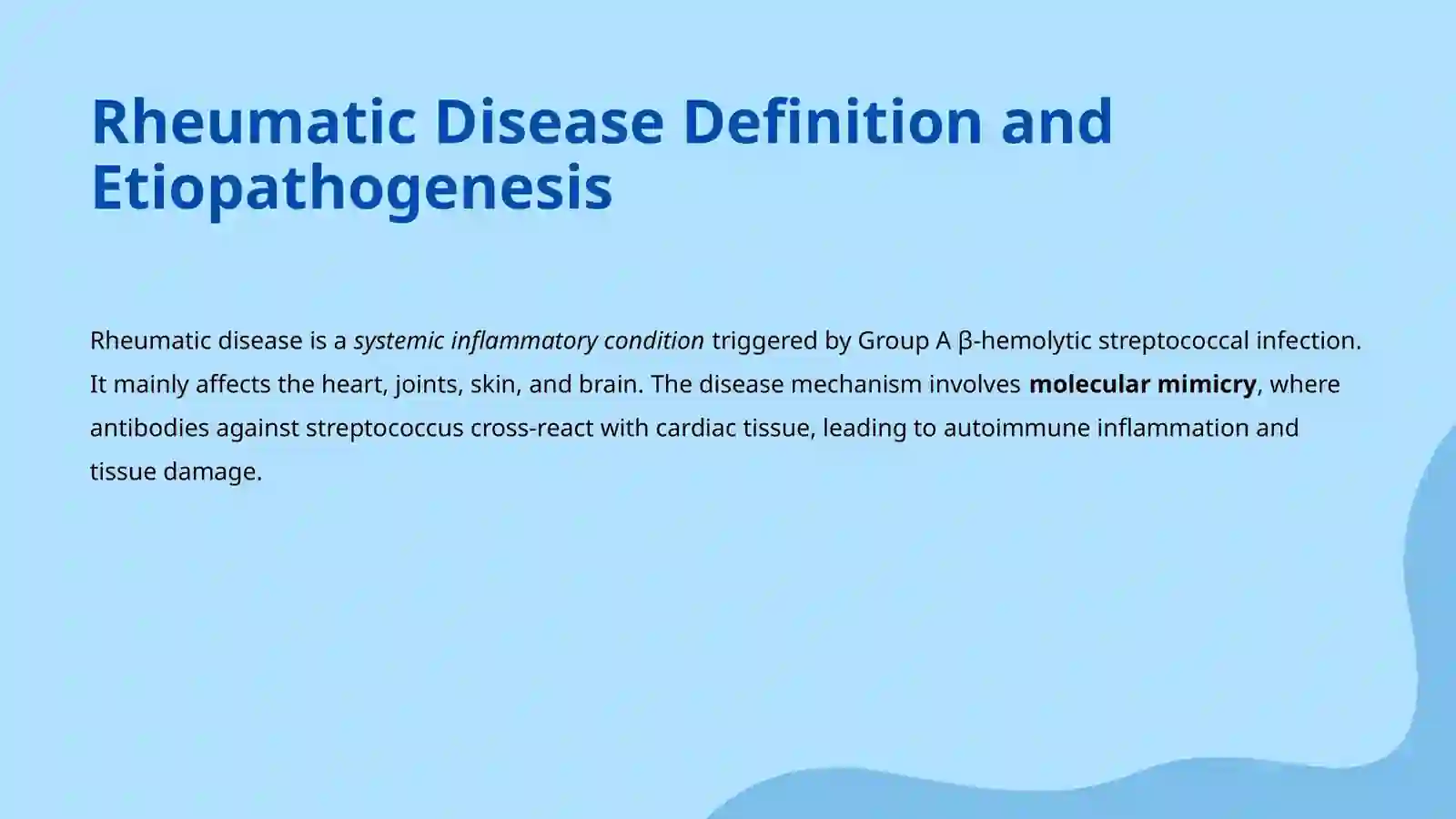 Rheumatic Disease Definition and Etiopathogenesis

Rheumatic disease is a systemic inflammatory condition triggered by Group A β-hemolytic streptococcal infection. It mainly affects the heart, joints, skin, and brain. The disease mechanism involves molecular mimicry, where antibodies against streptococcus cross-react with cardiac tissue, leading to autoimmune inflammation and tissue damage.